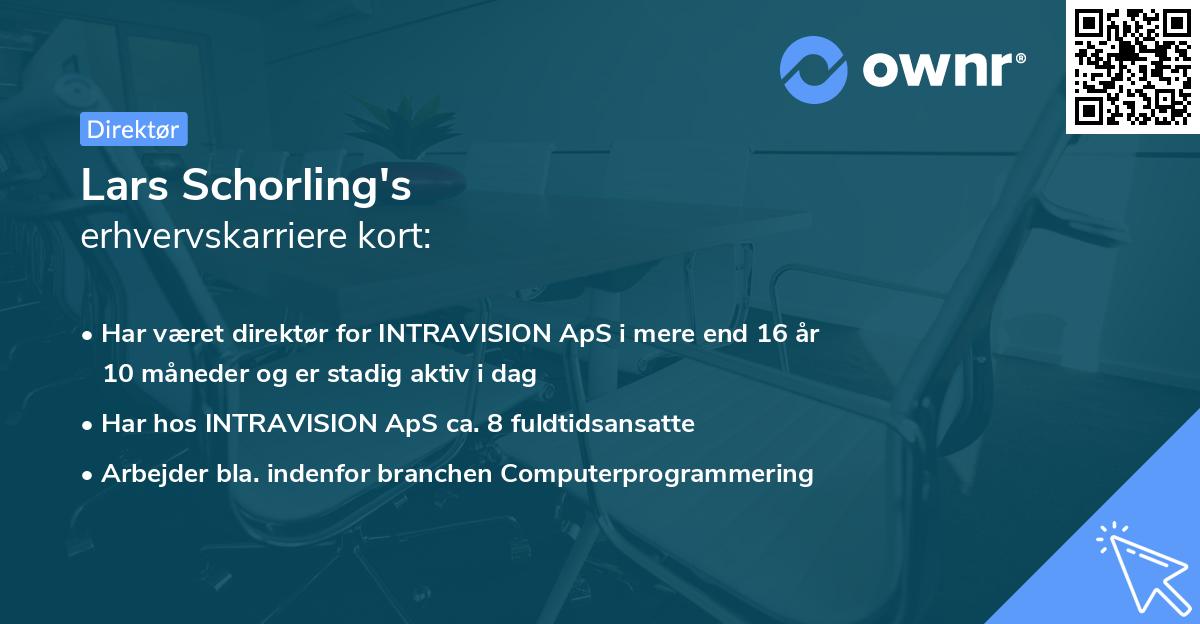 ownr®

Direktør

Lars Schorling's
erhvervskarriere kort:

• Har været direktør for INTRAVISION ApS i mere end 16 år 10 måneder og er stadig aktiv i dag
• Har hos INTRAVISION ApS ca. 8 fuldtidsansatte
• Arbejder bla. indenfor branchen Computerprogrammering